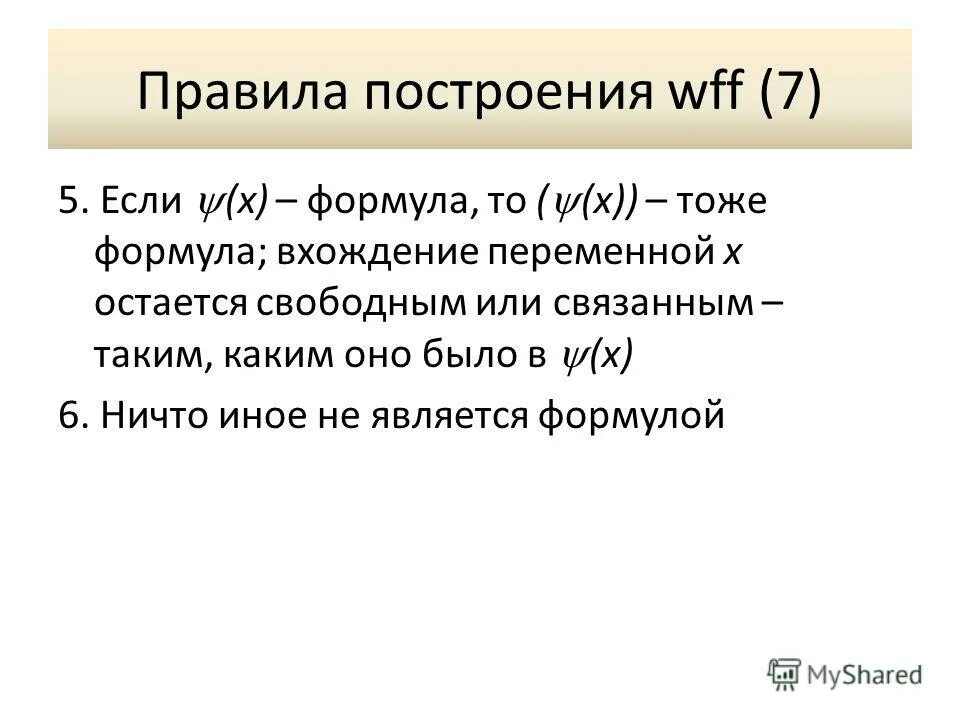 Правила построения wff (7)

5. Если $\psi(x)$ – формула, то $(\psi(x))$ – тоже формула; вхождение переменной $x$ остается свободным или связанным – таким, каким оно было в $\psi(x)$

6. Ничто иное не является формулой

MyShared